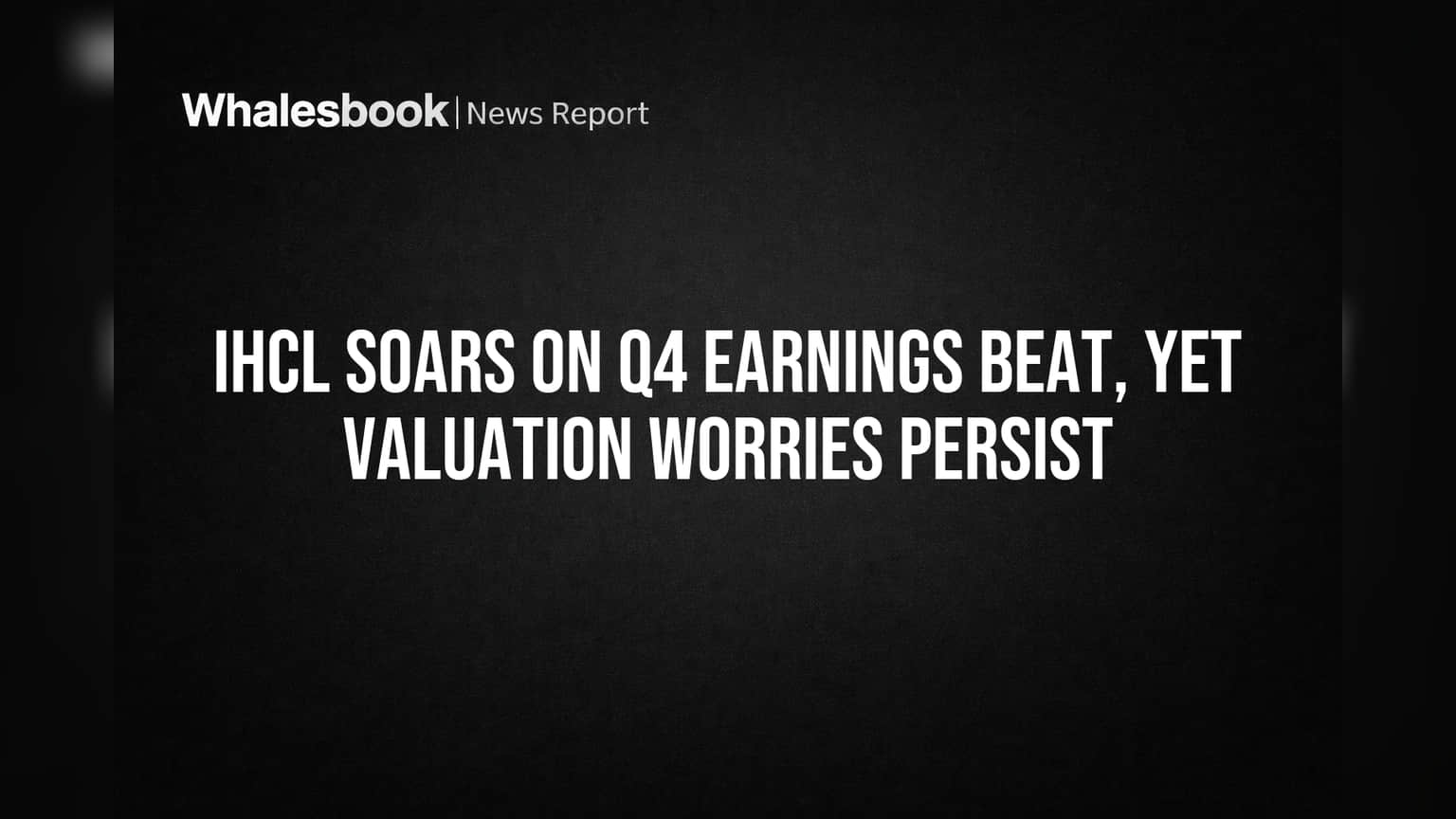 Whalesbook | News Report

IHCL SOARS ON Q4 EARNINGS BEAT, YET VALUATION WORRIES PERSIST